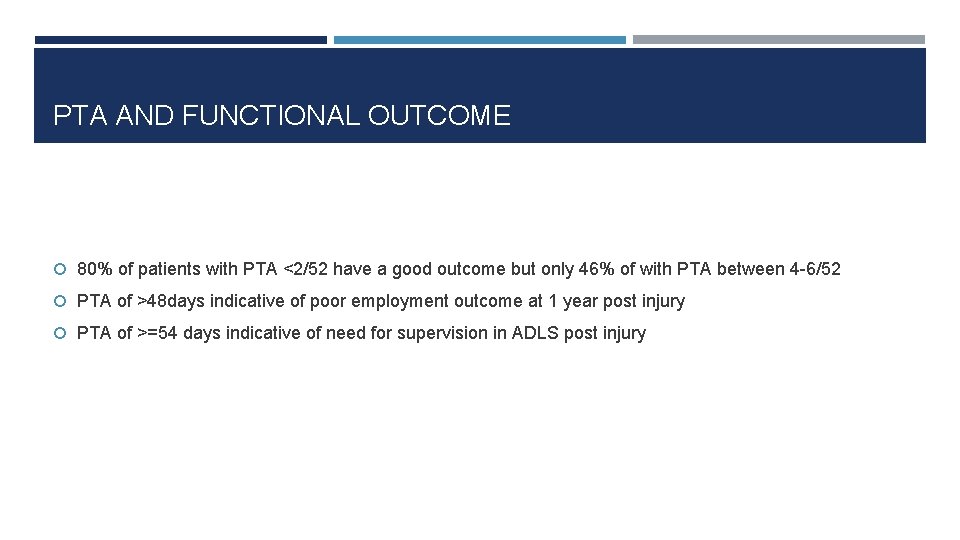 PTA AND FUNCTIONAL OUTCOME

80% of patients with PTA <2/52 have a good outcome but only 46% of with PTA between 4-6/52

PTA of >48days indicative of poor employment outcome at 1 year post injury

PTA of >=54 days indicative of need for supervision in ADLS post injury